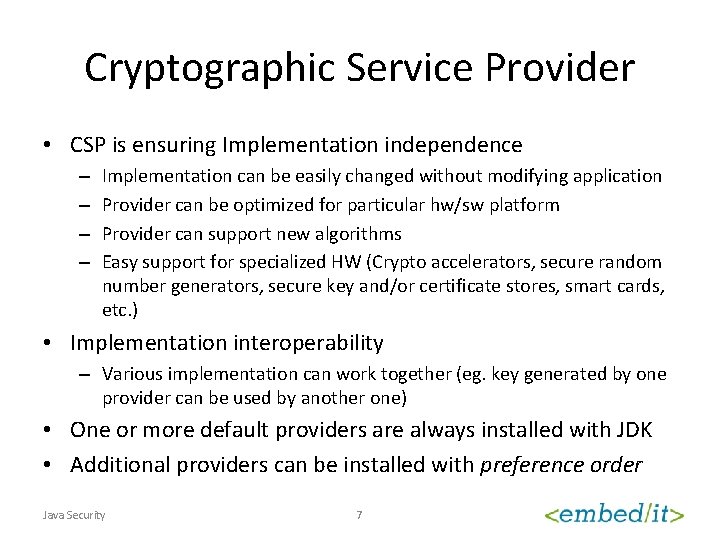 Cryptographic Service Provider

• CSP is ensuring Implementation independence
  – Implementation can be easily changed without modifying application
  – Provider can be optimized for particular hw/sw platform
  – Provider can support new algorithms
  – Easy support for specialized HW (Crypto accelerators, secure random number generators, secure key and/or certificate stores, smart cards, etc.)
• Implementation interoperability
  – Various implementation can work together (eg. key generated by one provider can be used by another one)
• One or more default providers are always installed with JDK
• Additional providers can be installed with preference order

Java Security

7

<embed/it>